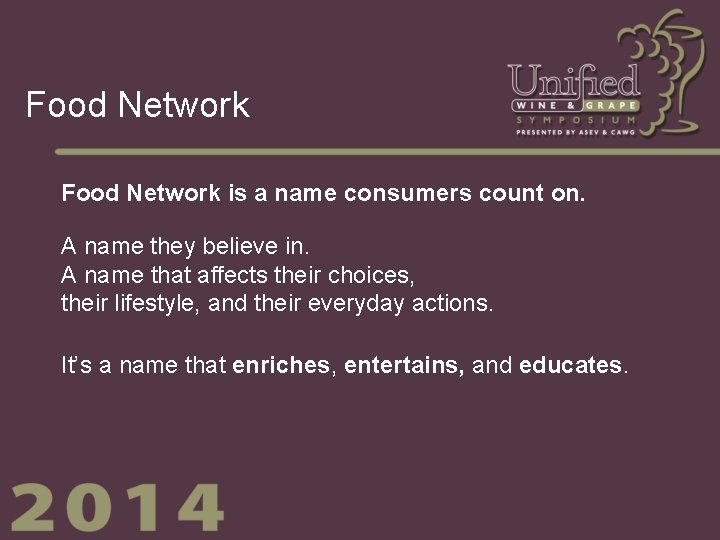 Food Network

Unified
WINE & GRAPE
SYMPOSIUM
PRESENTED BY ASEV & CAWG

Food Network is a name consumers count on.

A name they believe in.
A name that affects their choices,
their lifestyle, and their everyday actions.

It's a name that enriches, entertains, and educates.

2014